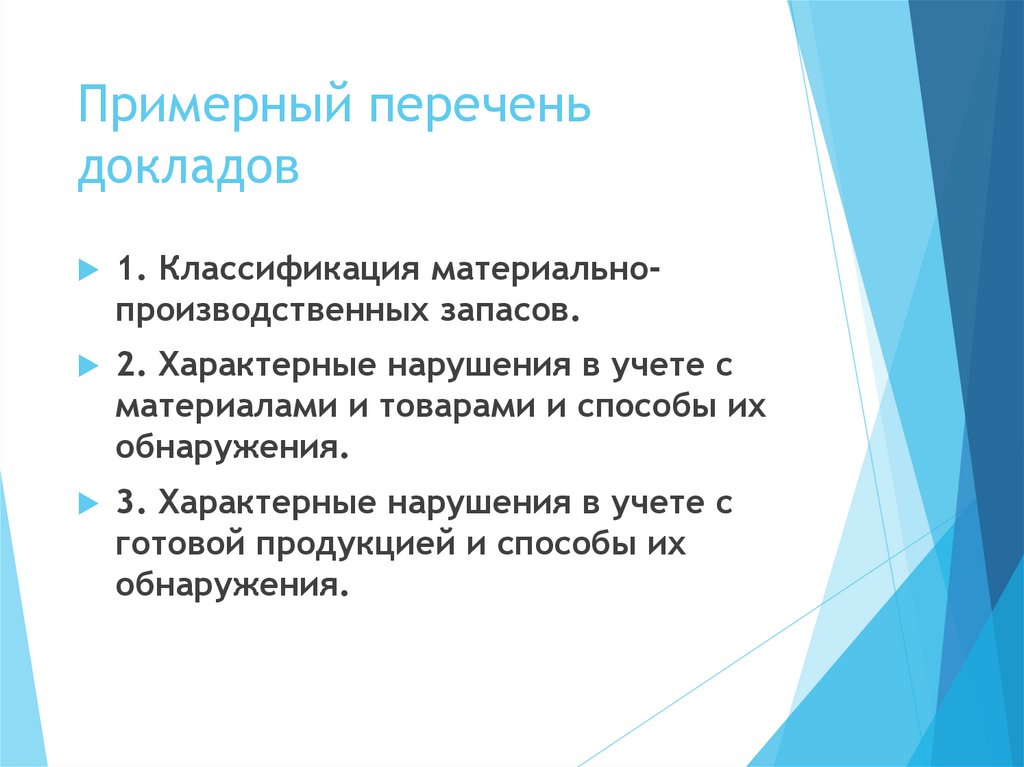 Примерный перечень докладов

1. Классификация материально-производственных запасов.

2. Характерные нарушения в учете с материалами и товарами и способы их обнаружения.

3. Характерные нарушения в учете с готовой продукцией и способы их обнаружения.